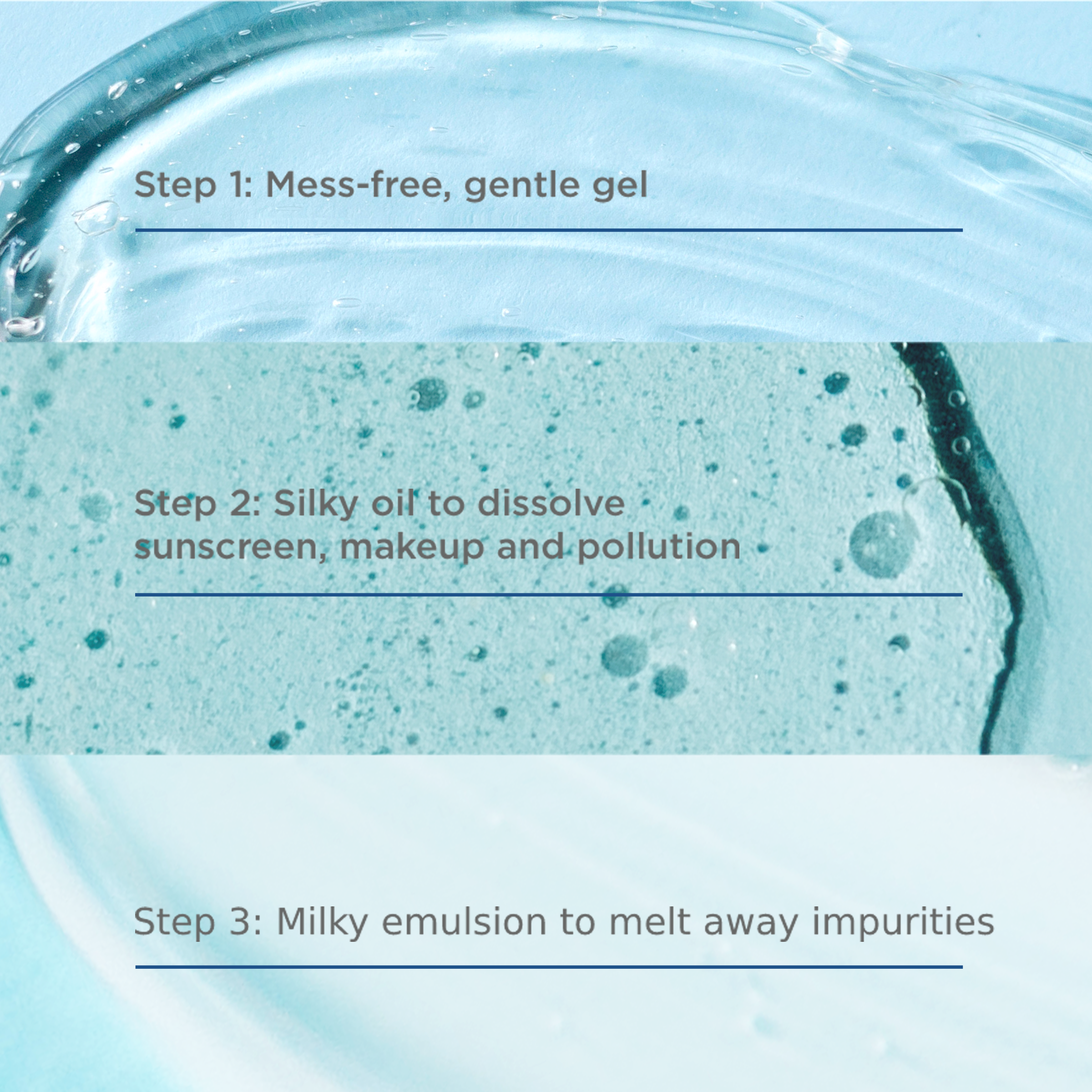 Step 1: Mess-free, gentle gel

Step 2: Silky oil to dissolve sunscreen, makeup and pollution

Step 3: Milky emulsion to melt away impurities